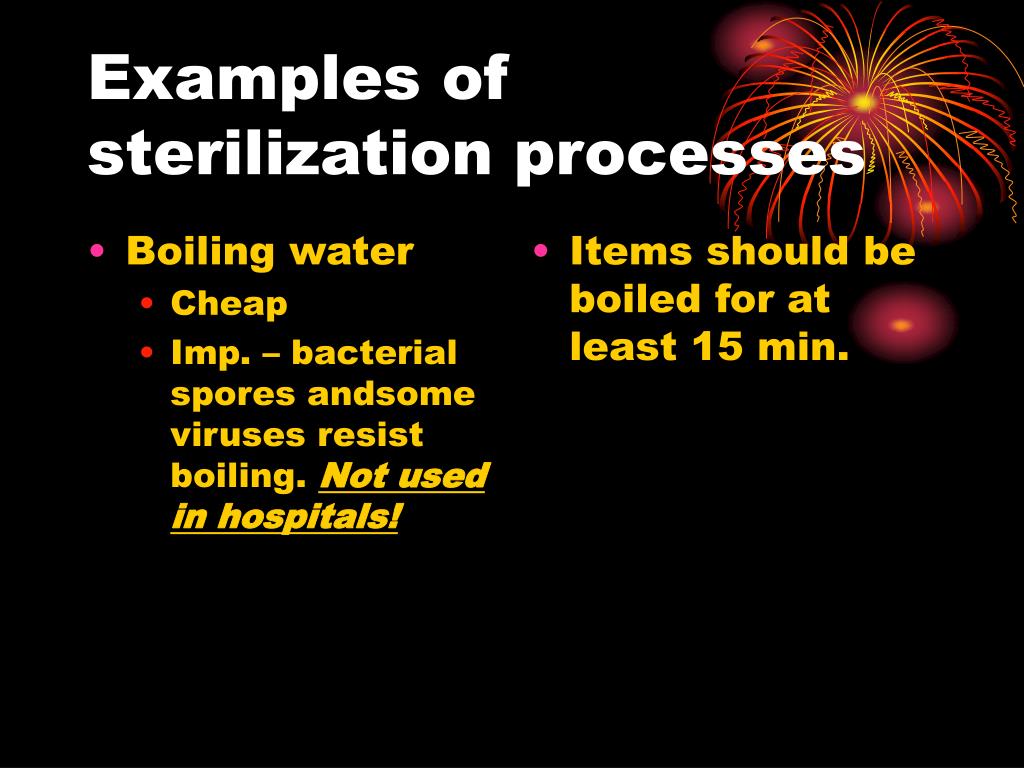 Examples of sterilization processes

• Boiling water
  • Cheap
  • Imp. – bacterial spores andsome viruses resist boiling. Not used in hospitals!

• Items should be boiled for at least 15 min.